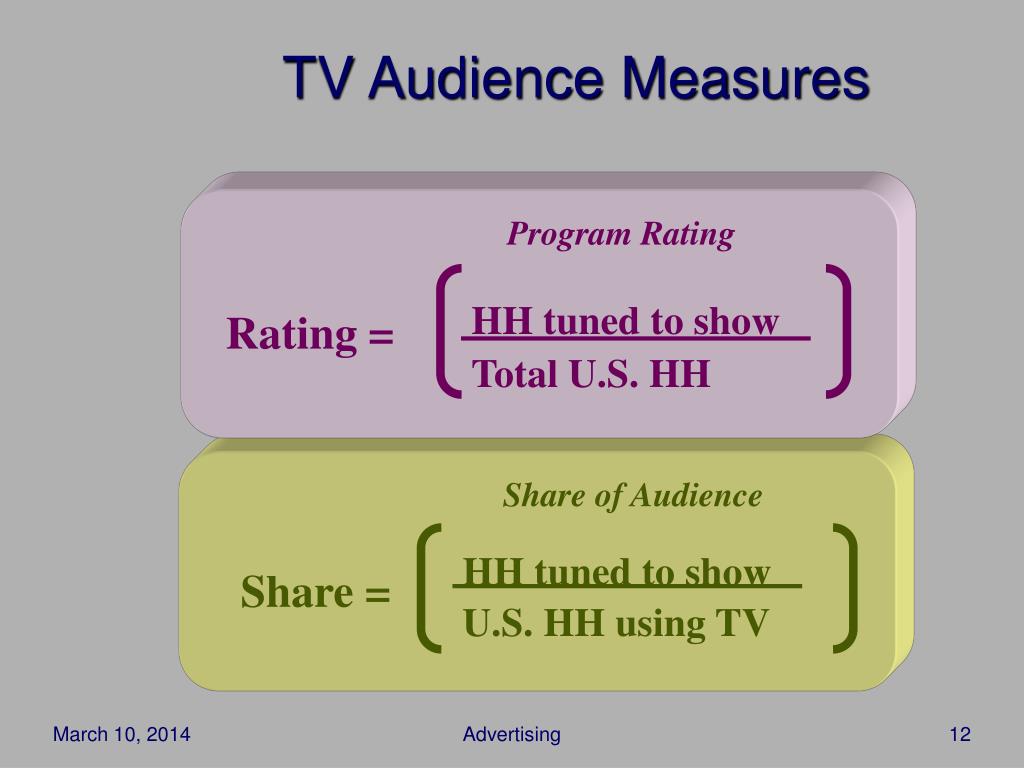 TV Audience Measures

Program Rating

Rating = $\left(\frac{\text{HH tuned to show}}{\text{Total U.S. HH}}\right)$

Share of Audience

Share = $\left(\frac{\text{HH tuned to show}}{\text{U.S. HH using TV}}\right)$

March 10, 2014

Advertising

12